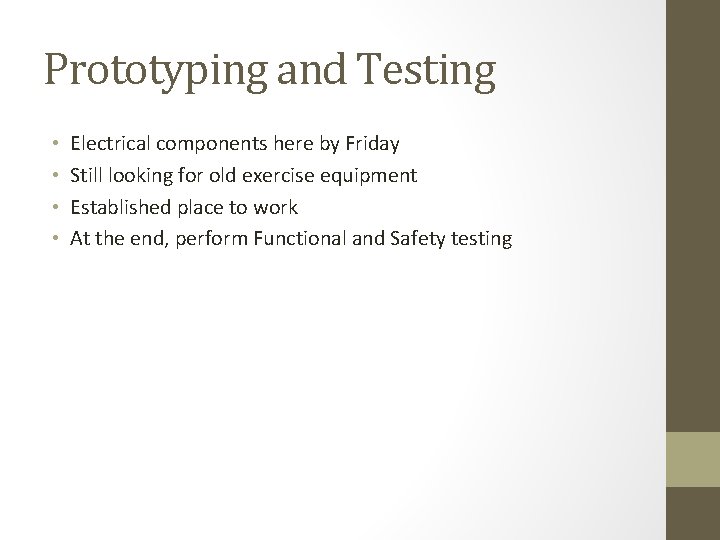 Prototyping and Testing

• Electrical components here by Friday
• Still looking for old exercise equipment
• Established place to work
• At the end, perform Functional and Safety testing